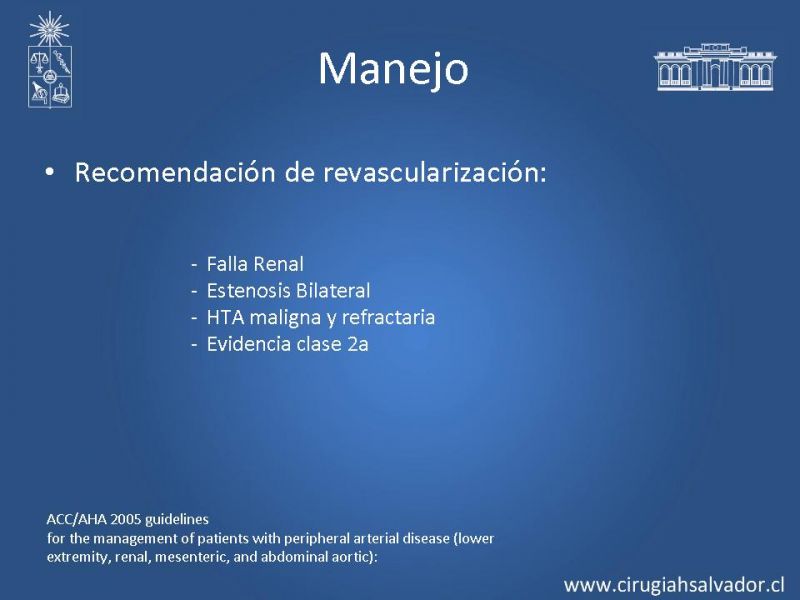 Manejo

• Recomendación de revascularización:

- Falla Renal
- Estenosis Bilateral
- HTA maligna y refractaria
- Evidencia clase 2a

ACC/AHA 2005 guidelines
for the management of patients with peripheral arterial disease (lower extremity, renal, mesenteric, and abdominal aortic):

www.cirugiahsalvador.cl